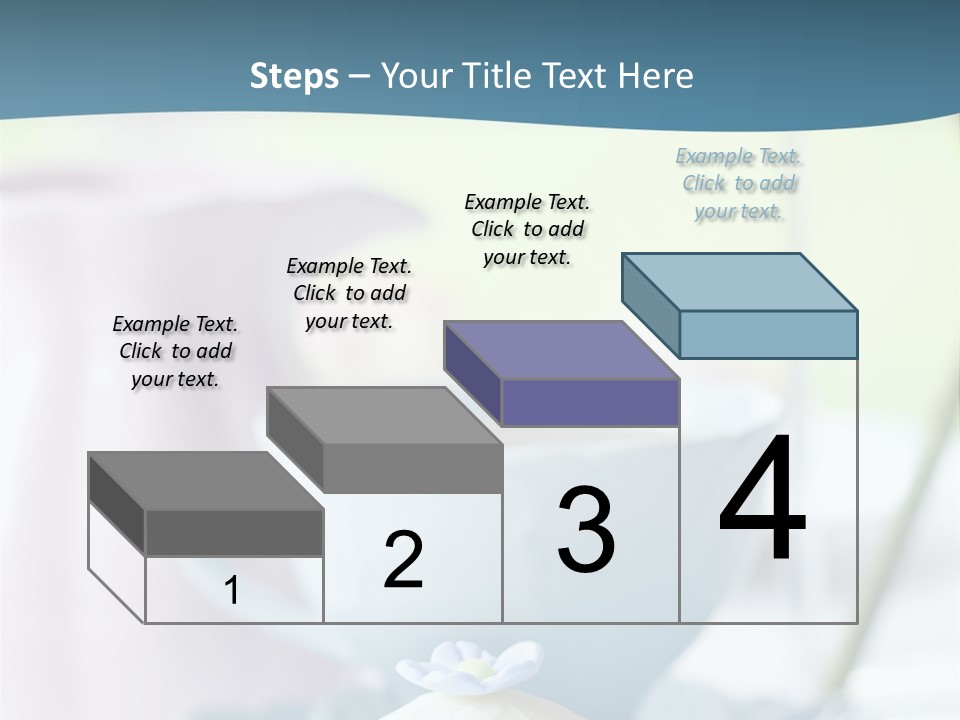 Steps – Your Title Text Here

Example Text. Click to add your text.

Example Text. Click to add your text.

Example Text. Click to add your text.

Example Text. Click to add your text.

1

2

3

4